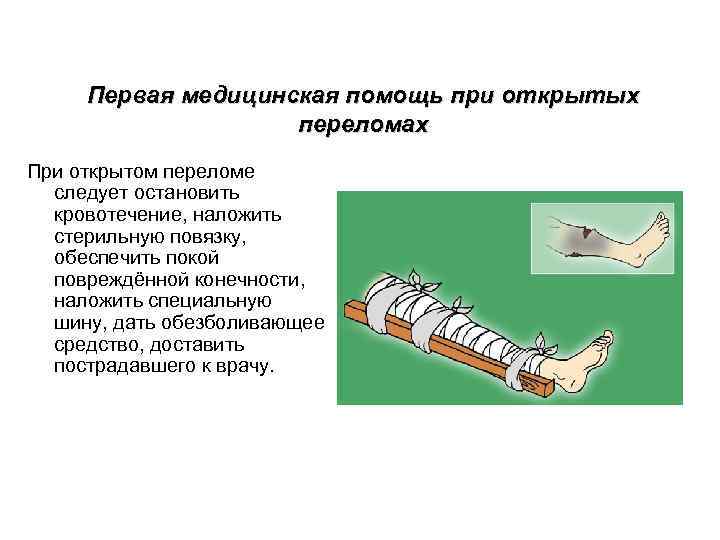 Первая медицинская помощь при открытых переломах

При открытом переломе следует остановить кровотечение, наложить стерильную повязку, обеспечить покой повреждённой конечности, наложить специальную шину, дать обезболивающее средство, доставить пострадавшего к врачу.